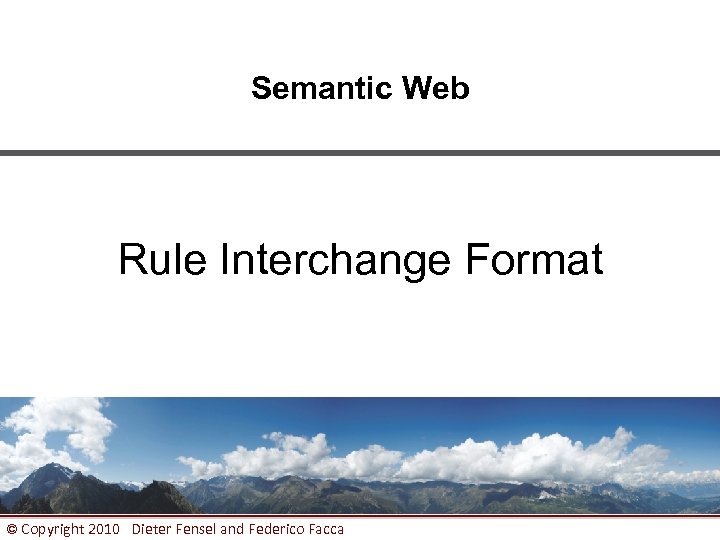 Semantic Web

Rule Interchange Format

© Copyright 2010 Dieter Fensel and Federico Facca